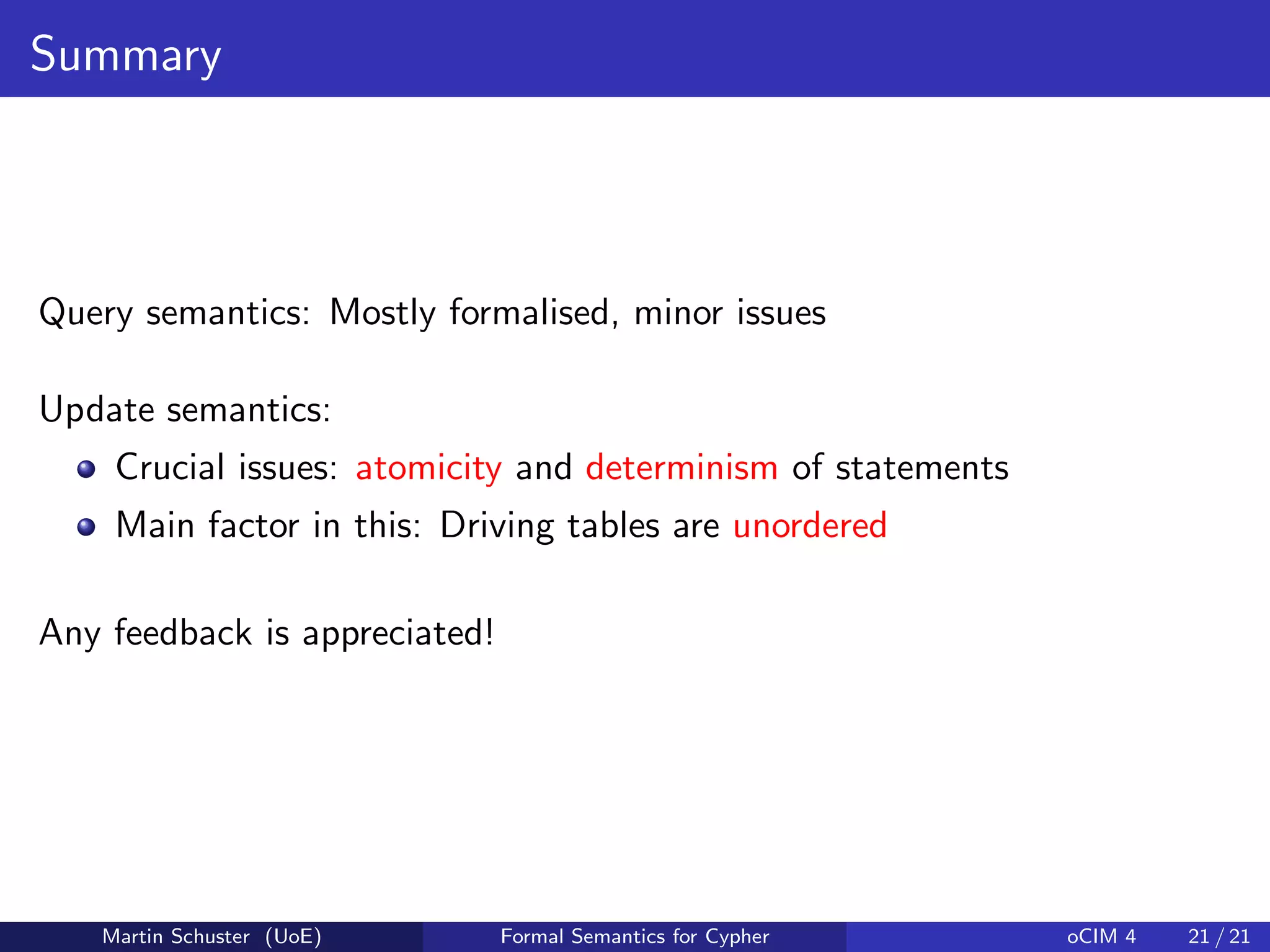 Summary

Query semantics: Mostly formalised, minor issues

Update semantics:

- Crucial issues: atomicity and determinism of statements
- Main factor in this: Driving tables are unordered

Any feedback is appreciated!

Martin Schuster (UoE) Formal Semantics for Cypher oCIM 4 21 / 21